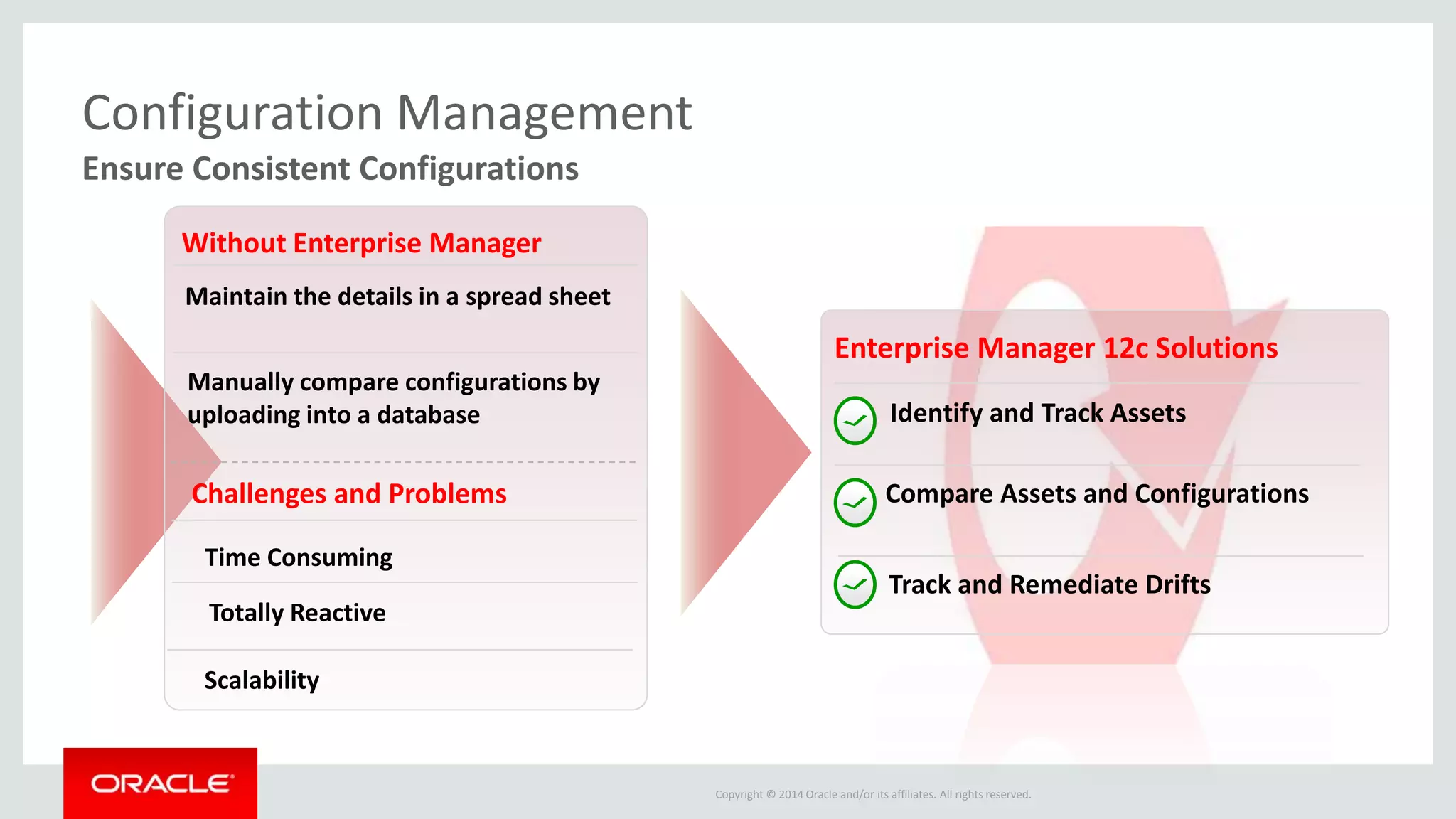 Configuration Management
Ensure Consistent Configurations

Without Enterprise Manager

Maintain the details in a spread sheet

Manually compare configurations by uploading into a database

Challenges and Problems

Time Consuming

Totally Reactive

Scalability

Enterprise Manager 12c Solutions

Identify and Track Assets

Compare Assets and Configurations

Track and Remediate Drifts

ORACLE

Copyright © 2014 Oracle and/or its affiliates. All rights reserved.